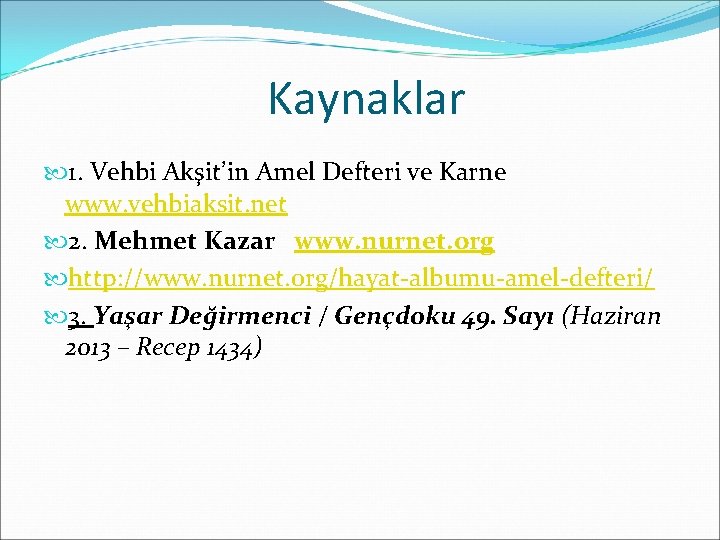 Kaynaklar

1. Vehbi Akşit'in Amel Defteri ve Karne www.vehbiaksit.net

2. Mehmet Kazar www.nurnet.org

http://www.nurnet.org/hayat-albumu-amel-defteri/

3. Yaşar Değirmenci / Gençdoku 49. Sayı (Haziran 2013 – Recep 1434)